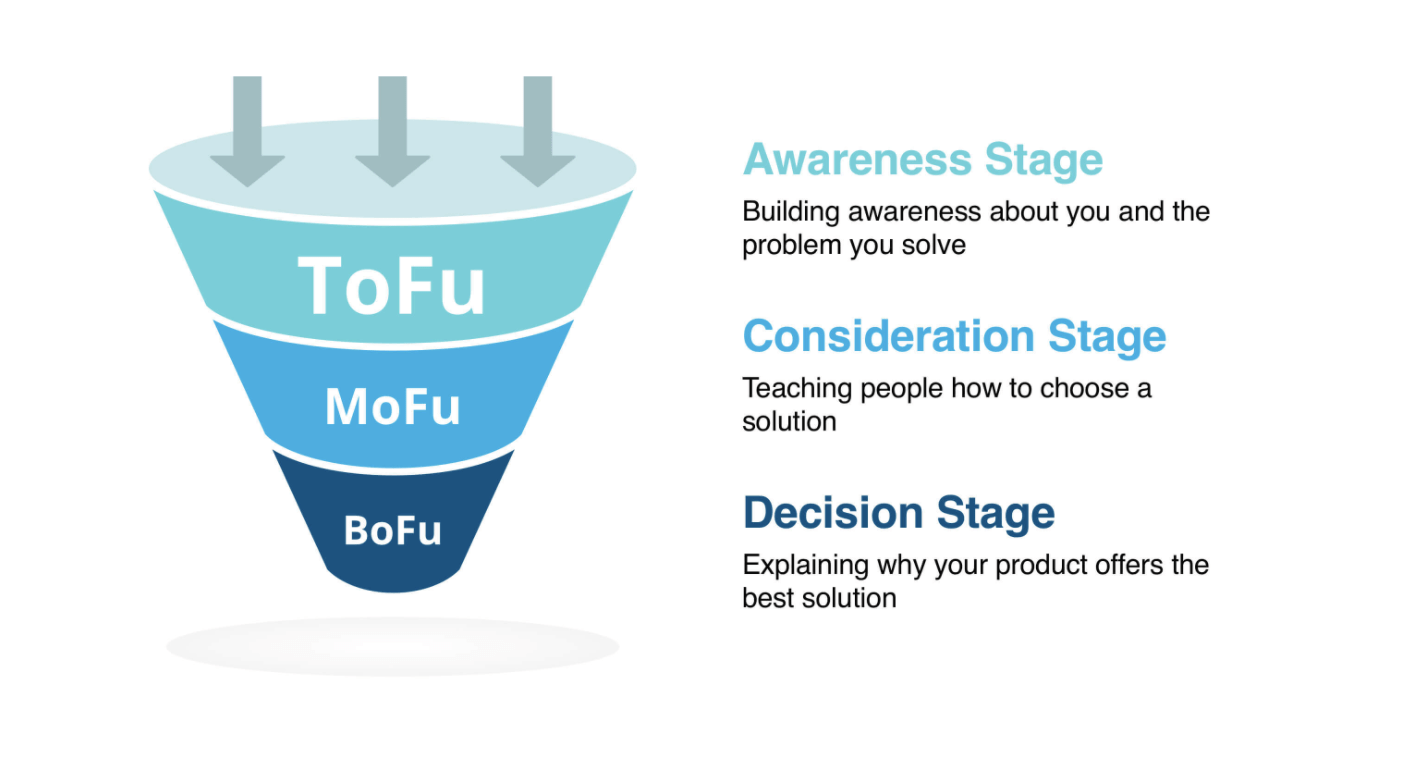 ToFu

MoFu

BoFu

Awareness Stage

Building awareness about you and the problem you solve

Consideration Stage

Teaching people how to choose a solution

Decision Stage

Explaining why your product offers the best solution